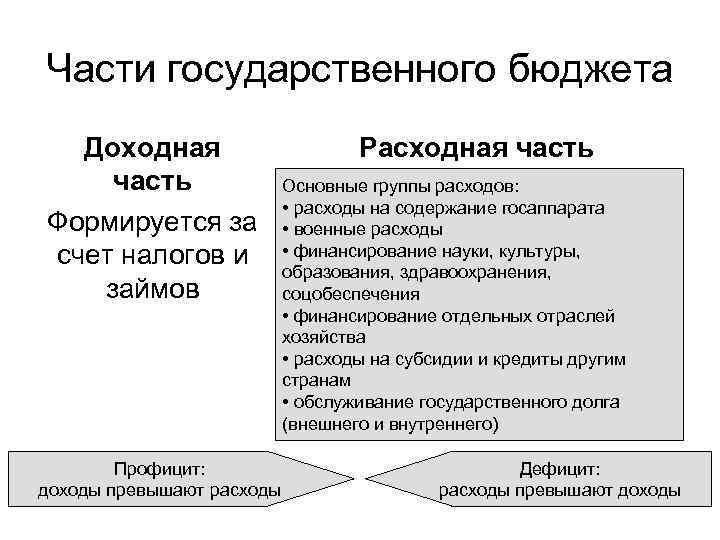 Части государственного бюджета

Доходная часть

Формируется за счет налогов и займов

Расходная часть

Основные группы расходов:
• расходы на содержание госаппарата
• военные расходы
• финансирование науки, культуры, образования, здравоохранения, соцобеспечения
• финансирование отдельных отраслей хозяйства
• расходы на субсидии и кредиты другим странам
• обслуживание государственного долга (внешнего и внутреннего)

Профицит:
доходы превышают расходы

Дефицит:
расходы превышают доходы